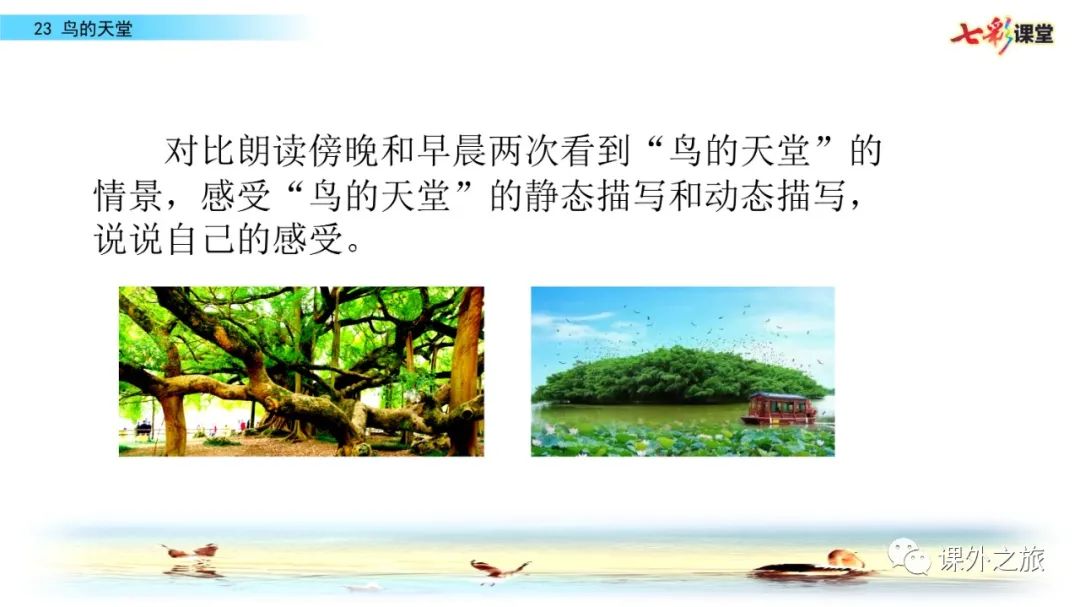 23 鸟的天堂

七彩课堂

对比朗读傍晚和早晨两次看到“鸟的天堂”的情景，感受“鸟的天堂”的静态描写和动态描写，说说自己的感受。

课外之旅